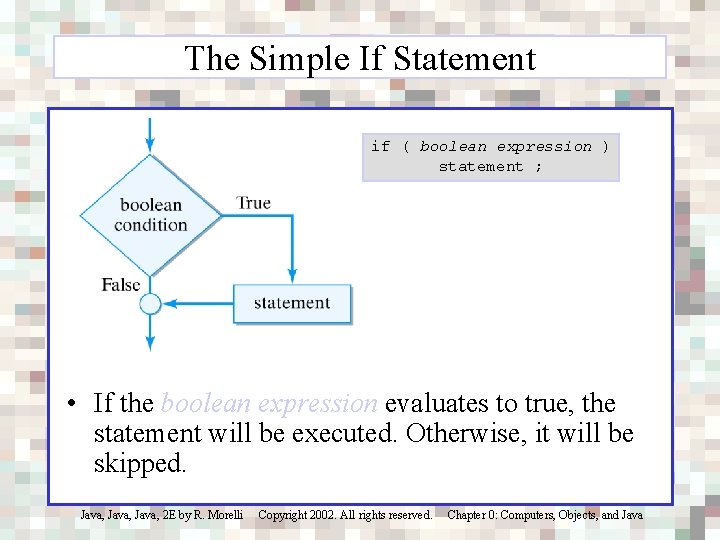 The Simple If Statement

boolean condition

True

False

statement

if ( boolean expression )
statement ;

• If the boolean expression evaluates to true, the statement will be executed. Otherwise, it will be skipped.

Java, Java, Java, 2E by R. Morelli Copyright 2002. All rights reserved. Chapter 0: Computers, Objects, and Java